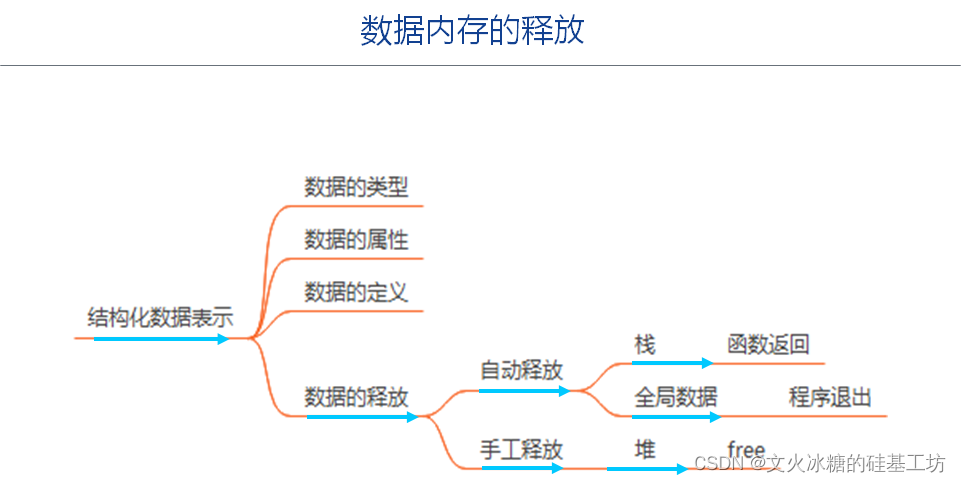 数据内存的释放

结构化数据表示

数据的类型

数据的属性

数据的定义

数据的释放

自动释放

栈

函数返回

全局数据

程序退出

手工释放

堆

free

CSDN @文火冰糖的硅基工坊